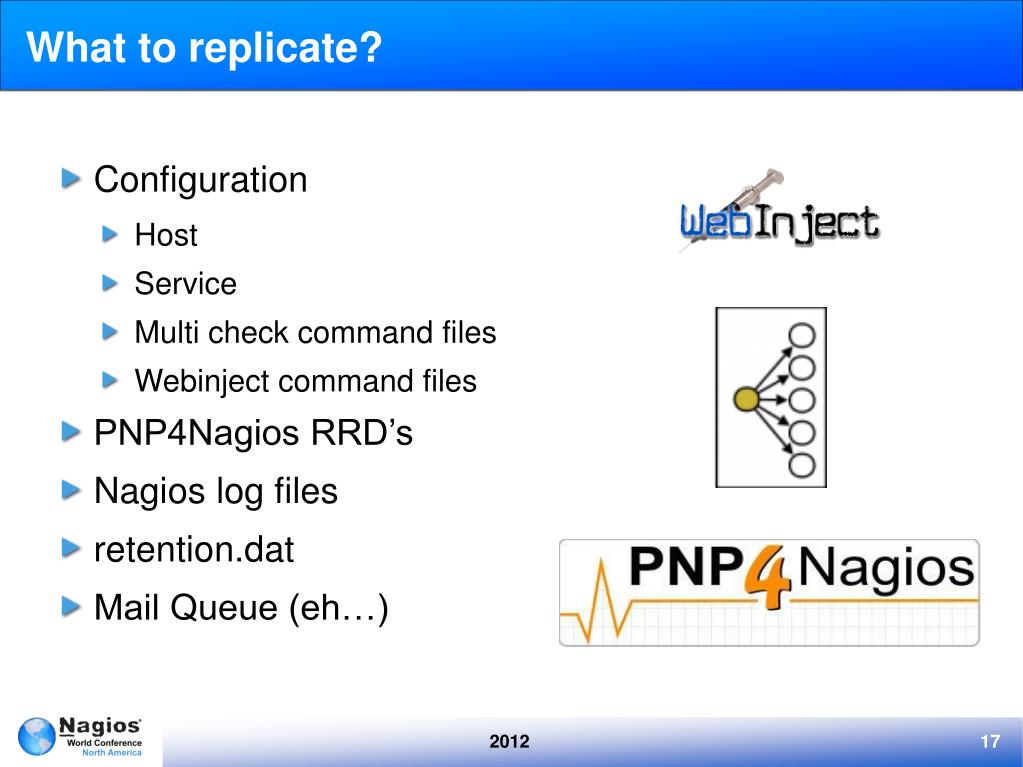 What to replicate?

Configuration

Host

Service

Multi check command files

Webinject command files

PNP4Nagios RRD’s

Nagios log files

retention.dat

Mail Queue (eh…)

WebInject

PNP4Nagios

Nagios World Conference North America

2012

17